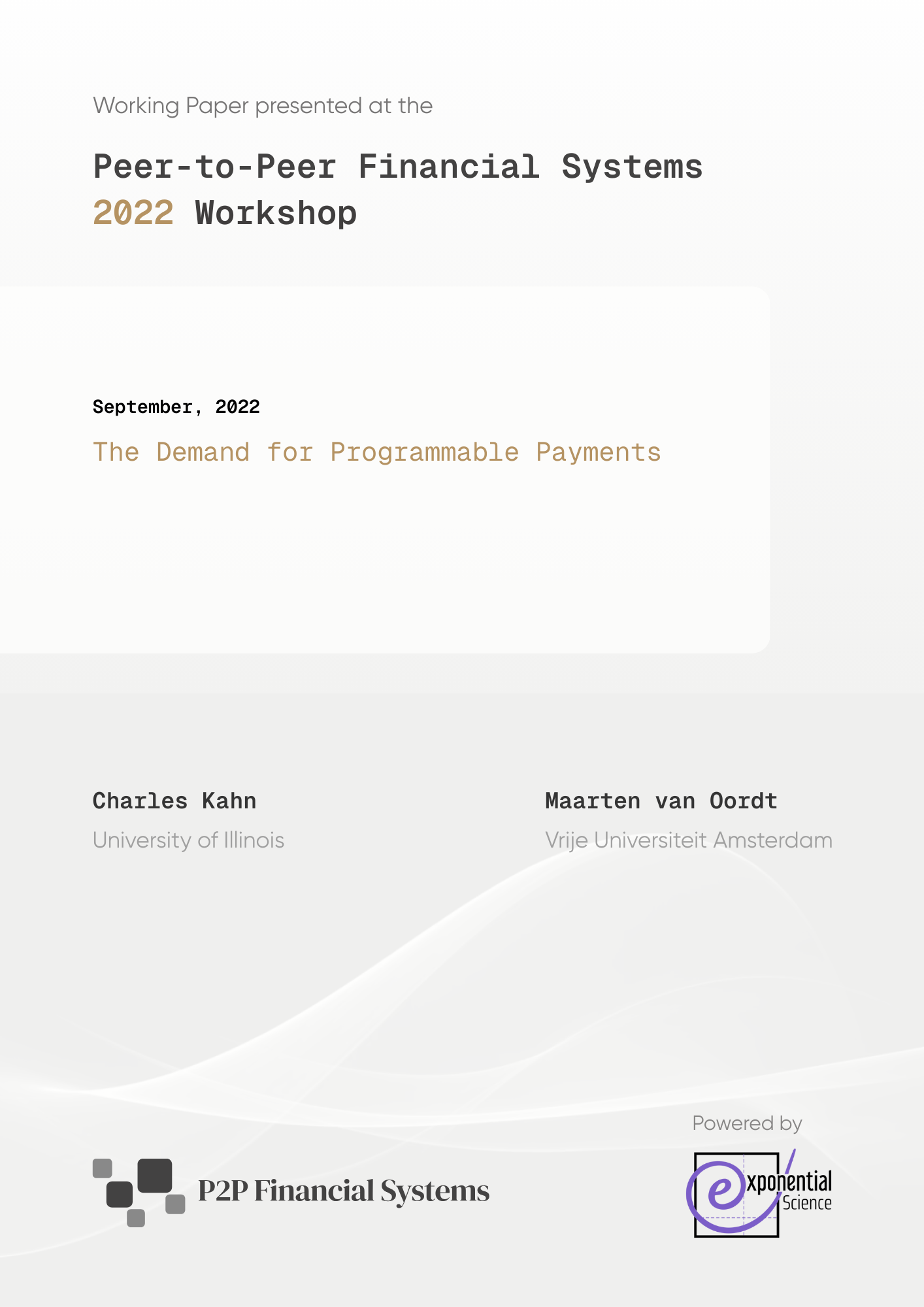 Working Paper presented at the

Peer-to-Peer Financial Systems 2022 Workshop

September, 2022

The Demand for Programmable Payments

Charles Kahn

University of Illinois

Maarten van Oordt

Vrije Universiteit Amsterdam

P2P Financial Systems

Powered by

exponential Science